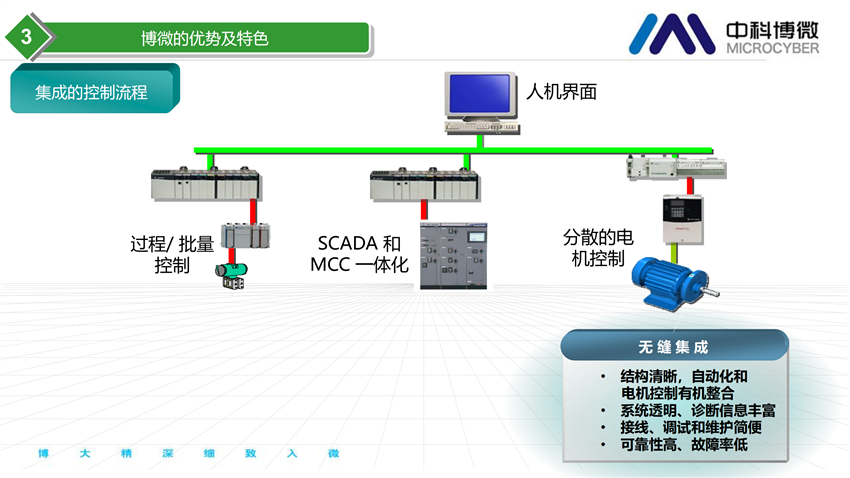 3 博微的优势及特色

中科博微
MICROCYBER

集成的控制流程

人机界面

过程/ 批量控制

SCADA 和 MCC 一体化

分散的电机控制

无缝集成

• 结构清晰，自动化和电机控制有机整合
• 系统透明、诊断信息丰富
• 接线、调试和维护简便
• 可靠性高、故障率低

博 大 精 深 细 致 入 微